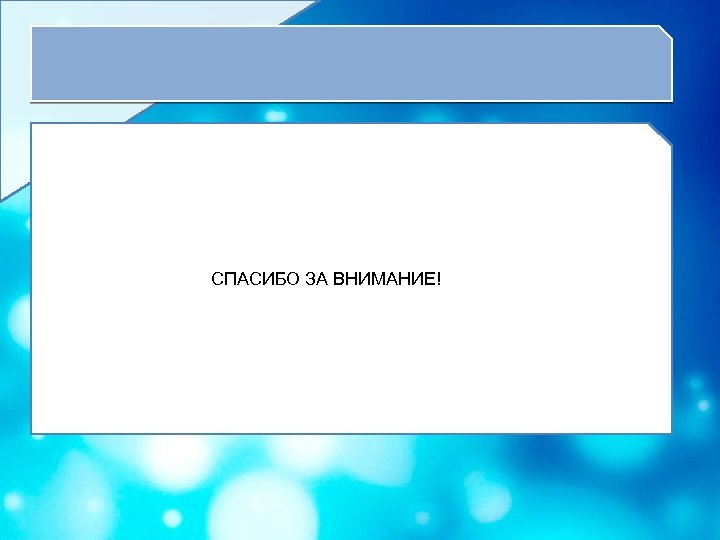 СПАСИБО ЗА ВНИМАНИЕ!